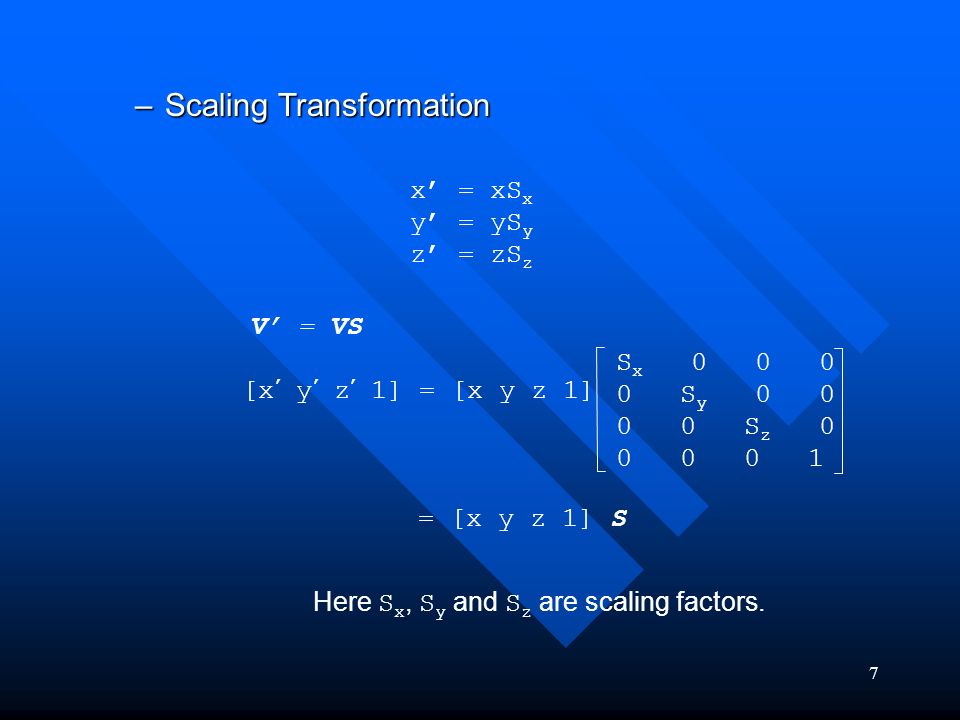 – Scaling Transformation

$x' = xS_x$
$y' = yS_y$
$z' = zS_z$

$V' = VS$

$[x' \ y' \ z' \ 1] = [x \ y \ z \ 1] \begin{bmatrix} S_x & 0 & 0 & 0 \\ 0 & S_y & 0 & 0 \\ 0 & 0 & S_z & 0 \\ 0 & 0 & 0 & 1 \end{bmatrix}$

$= [x \ y \ z \ 1] \ S$

Here $S_x$, $S_y$ and $S_z$ are scaling factors.

7